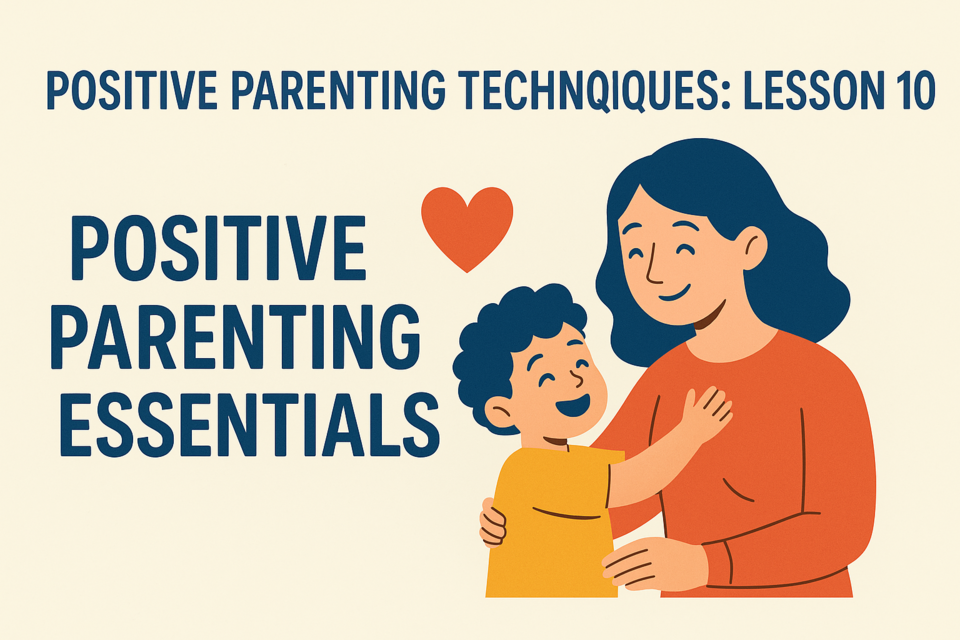 POSITIVE PARENTING TECHNQIQUES: LESSON 10

POSITIVE PARENTING ESSENTIALS